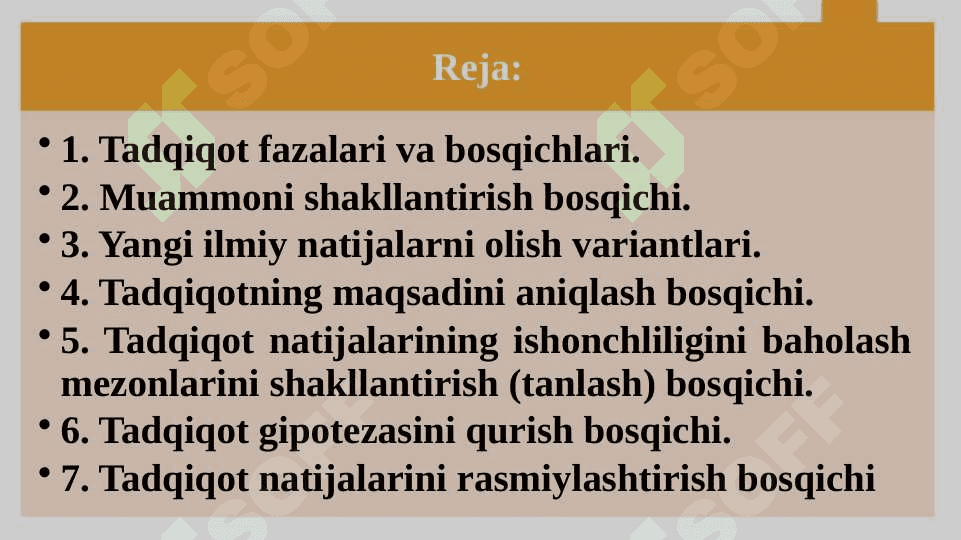 Reja:

• 1. Tadqiqot fazalari va bosqichlari.
• 2. Muammoni shakllantirish bosqichi.
• 3. Yangi ilmiy natijalarni olish variantlari.
• 4. Tadqiqotning maqsadini aniqlash bosqichi.
• 5. Tadqiqot natijalarining ishonchliligini baholash mezonlarini shakllantirish (tanlash) bosqichi.
• 6. Tadqiqot gipotezasini qurish bosqichi.
• 7. Tadqiqot natijalarini rasmiylashtirish bosqichi